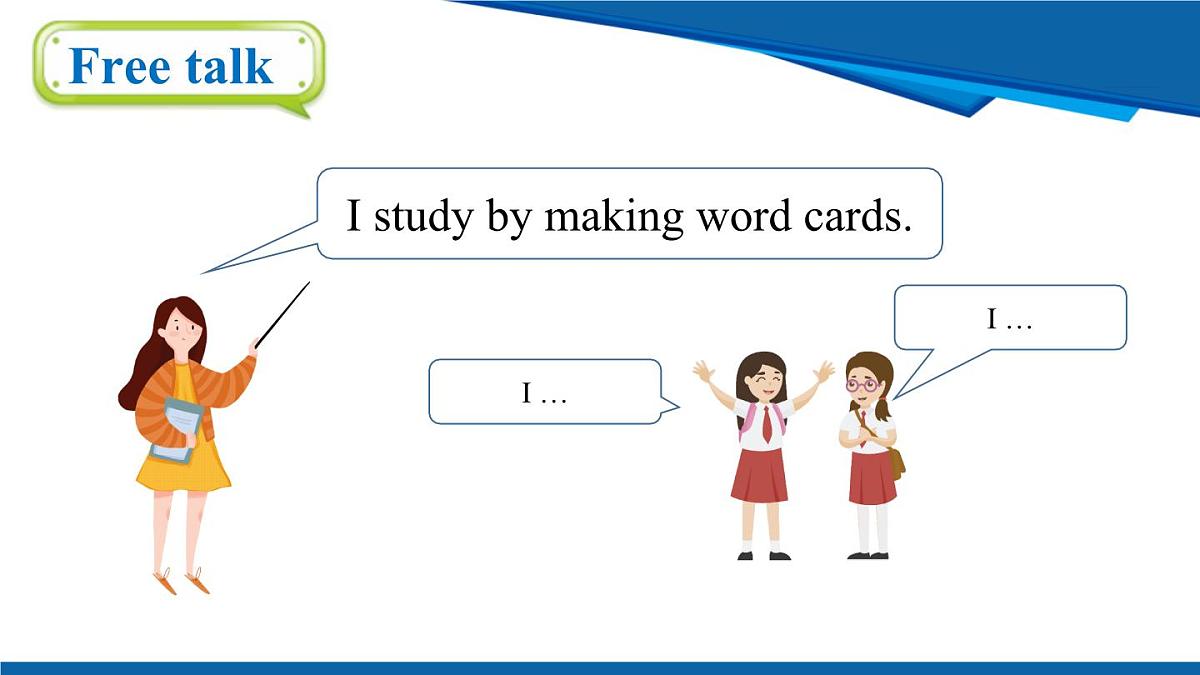 Free talk

I study by making word cards.

I …

I …